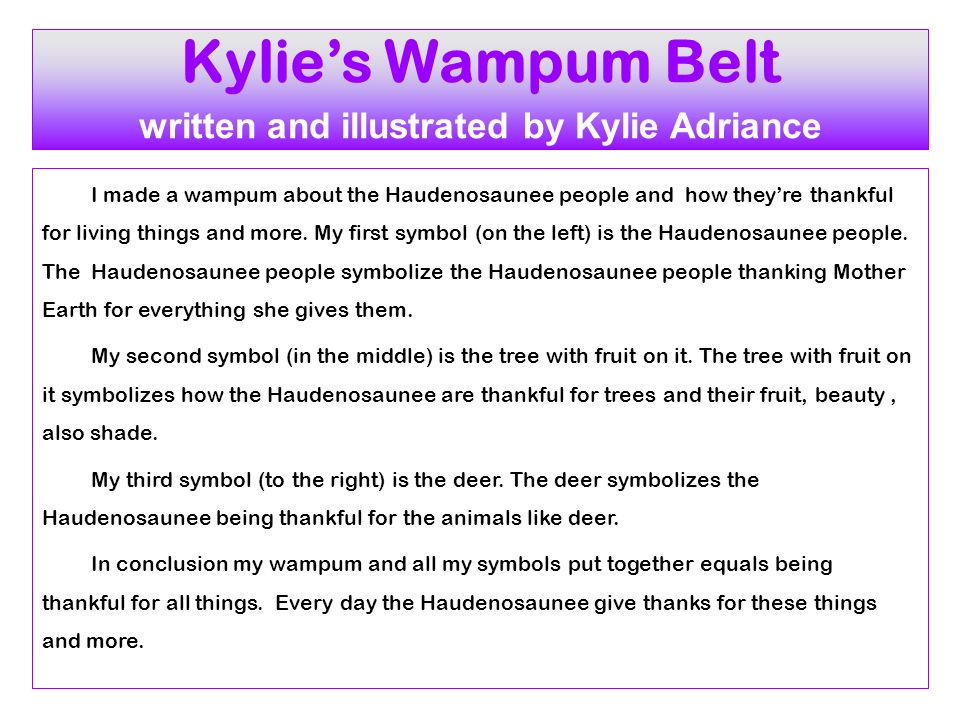 Kylie's Wampum Belt
written and illustrated by Kylie Adriance

I made a wampum about the Haudenosaunee people and how they're thankful for living things and more. My first symbol (on the left) is the Haudenosaunee people. The Haudenosaunee people symbolize the Haudenosaunee people thanking Mother Earth for everything she gives them.

My second symbol (in the middle) is the tree with fruit on it. The tree with fruit on it symbolizes how the Haudenosaunee are thankful for trees and their fruit, beauty , also shade.

My third symbol (to the right) is the deer. The deer symbolizes the Haudenosaunee being thankful for the animals like deer.

In conclusion my wampum and all my symbols put together equals being thankful for all things. Every day the Haudenosaunee give thanks for these things and more.